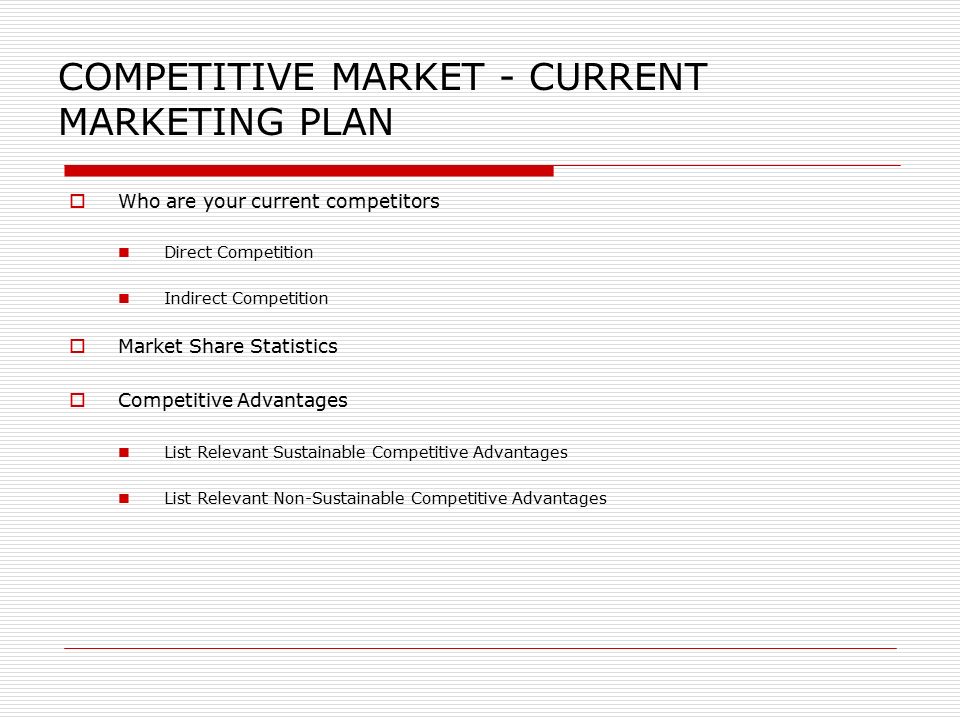 COMPETITIVE MARKET - CURRENT MARKETING PLAN

Who are your current competitors

Direct Competition

Indirect Competition

Market Share Statistics

Competitive Advantages

List Relevant Sustainable Competitive Advantages

List Relevant Non-Sustainable Competitive Advantages